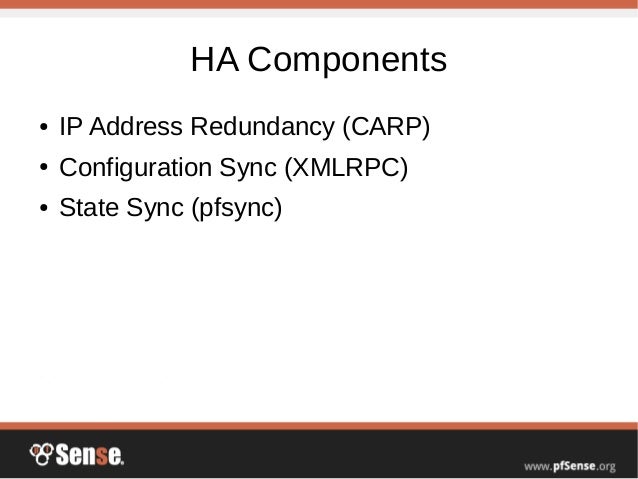 HA Components

• IP Address Redundancy (CARP)
• Configuration Sync (XMLRPC)
• State Sync (pfsync)

Sense.

www.pfSense.org